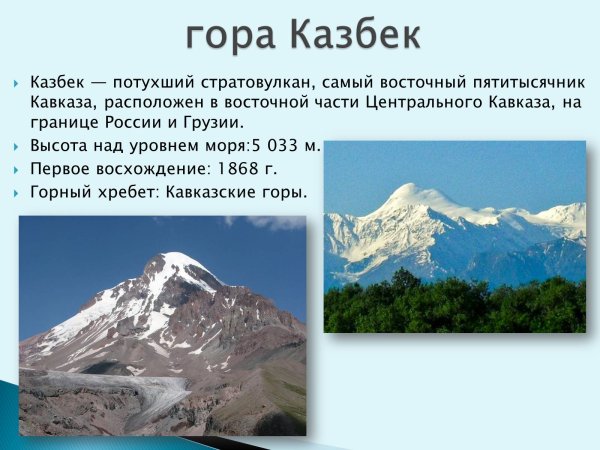 гора Казбек

Казбек — потухший стратовулкан, самый восточный пятитысячник Кавказа, расположен в восточной части Центрального Кавказа, на границе России и Грузии.

Высота над уровнем моря:5 033 м.

Первое восхождение: 1868 г.

Горный хребет: Кавказские горы.